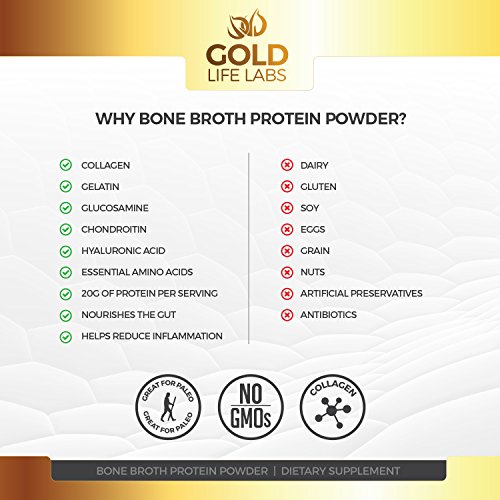 GOLD
LIFE LABS

WHY BONE BROTH PROTEIN POWDER?

COLLAGEN
GELATIN
GLUCOSAMINE
CHONDROITIN
HYALURONIC ACID
ESSENTIAL AMINO ACIDS
20G OF PROTEIN PER SERVING
NOURISHES THE GUT
HELPS REDUCE INFLAMMATION

DAIRY
GLUTEN
SOY
EGGS
GRAIN
NUTS
ARTIFICIAL PRESERVATIVES
ANTIBIOTICS

GREAT FOR PALEO GREAT FOR PALEO

NO GMOs

COLLAGEN

BONE BROTH PROTEIN POWDER | DIETARY SUPPLEMENT